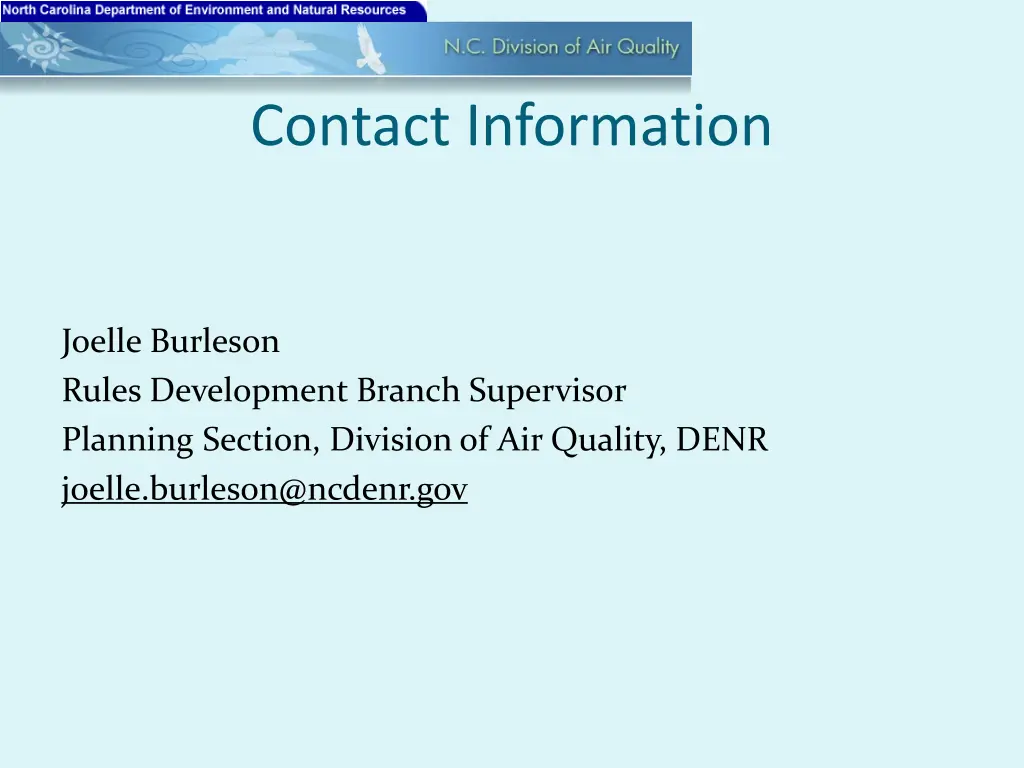 North Carolina Department of Environment and Natural Resources

N.C. Division of Air Quality

Contact Information

Joelle Burleson
Rules Development Branch Supervisor
Planning Section, Division of Air Quality, DENR
joelle.burleson@ncdenr.gov